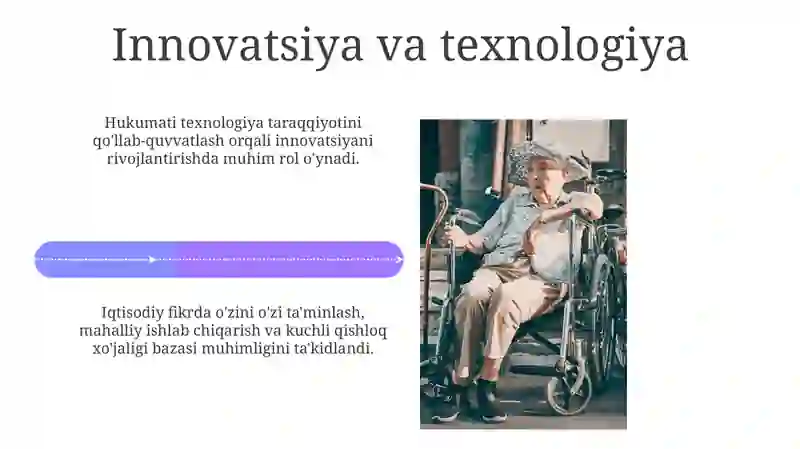 Innovatsiya va texnologiya

Hukumati texnologiya taraqqiyotini qo'llab-quvvatlash orqali innovatsiyani rivojlantirishda muhim rol o'ynadi.

Iqtisodiy fikrda o'zini o'zi ta'minlash, mahalliy ishlab chiqarish va kuchli qishloq xo'jaligi bazasi muhimligini ta'kidlandi.